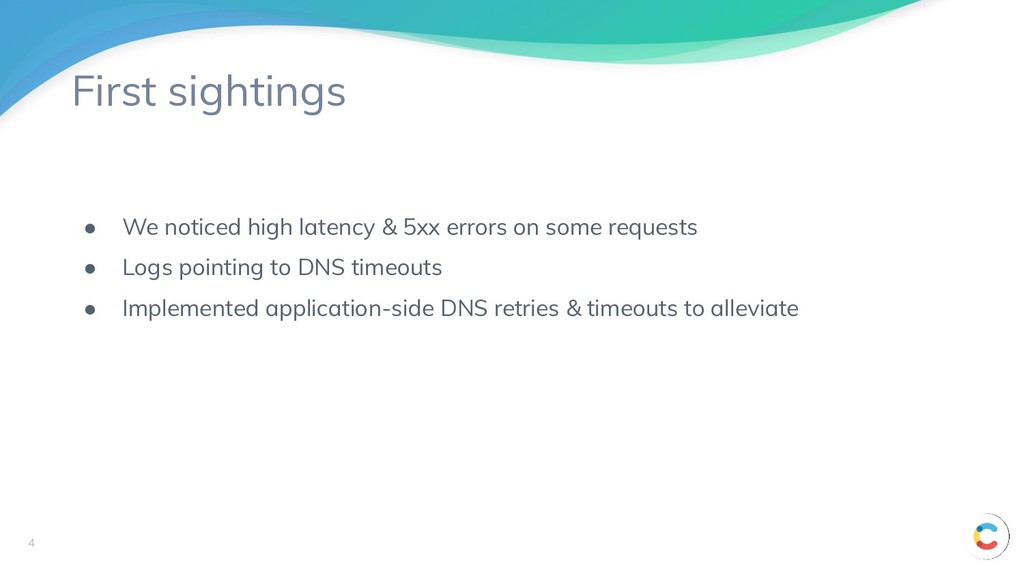 First sightings

● We noticed high latency & 5xx errors on some requests
● Logs pointing to DNS timeouts
● Implemented application-side DNS retries & timeouts to alleviate

4